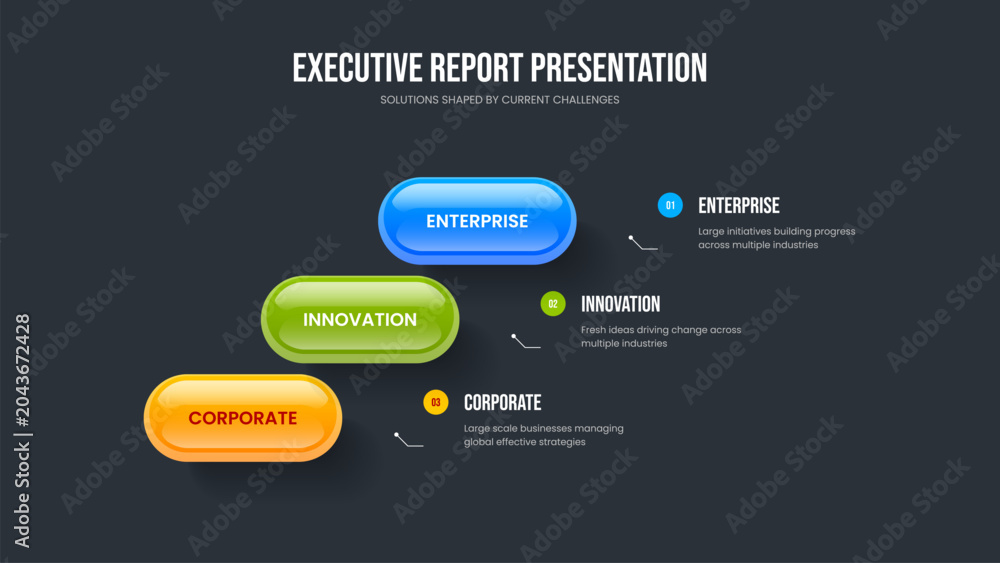 EXECUTIVE REPORT PRESENTATION
SOLUTIONS SHAPED BY CURRENT CHALLENGES

ENTERPRISE

INNOVATION

CORPORATE

01 ENTERPRISE
Large initiatives building progress across multiple industries

02 INNOVATION
Fresh ideas driving change across multiple industries

03 CORPORATE
Large scale businesses managing global effective strategies

Adobe Stock | #2043672428